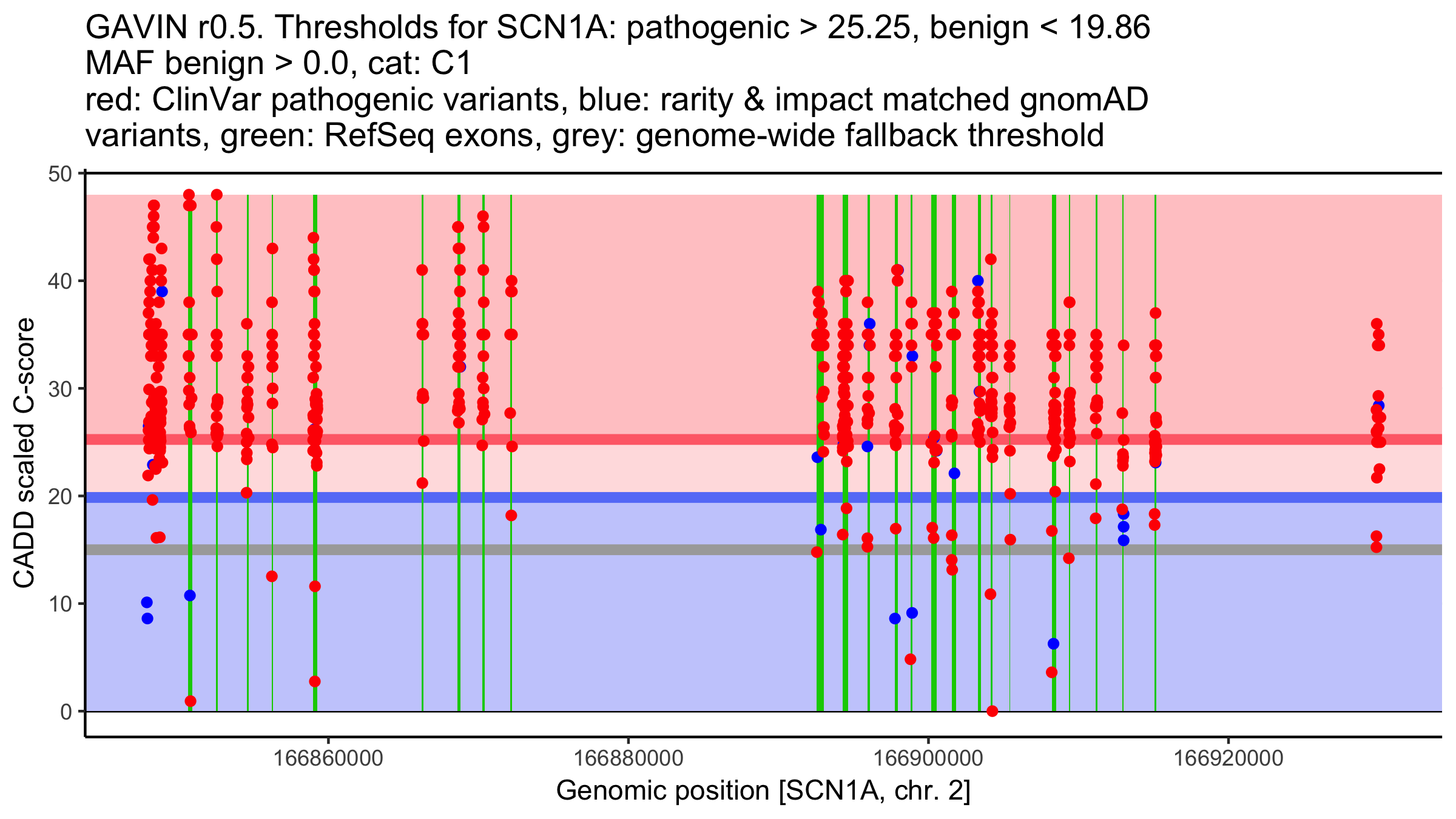 GAVIN r0.5. Thresholds for SCN1A: pathogenic > 25.25, benign < 19.86
MAF benign > 0.0, cat: C1
red: ClinVar pathogenic variants, blue: rarity & impact matched gnomAD variants, green: RefSeq exons, grey: genome-wide fallback threshold

CADD scaled C-score

50
40
30
20
10
0

166860000
166880000
166900000
166920000

Genomic position [SCN1A, chr. 2]